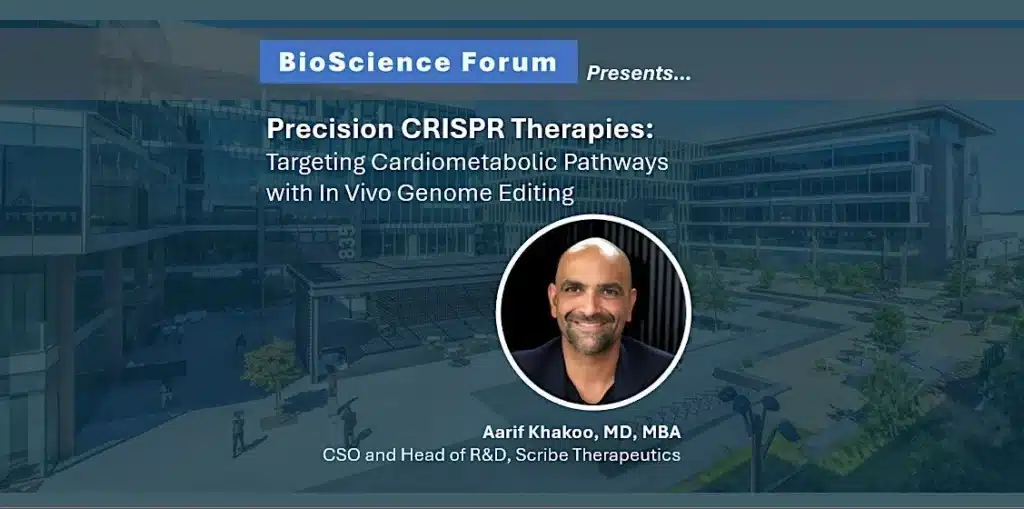 BioScience Forum Presents...

Precision CRISPR Therapies:
Targeting Cardiometabolic Pathways with In Vivo Genome Editing

839

Aarif Khakoo, MD, MBA
CSO and Head of R&D, Scribe Therapeutics